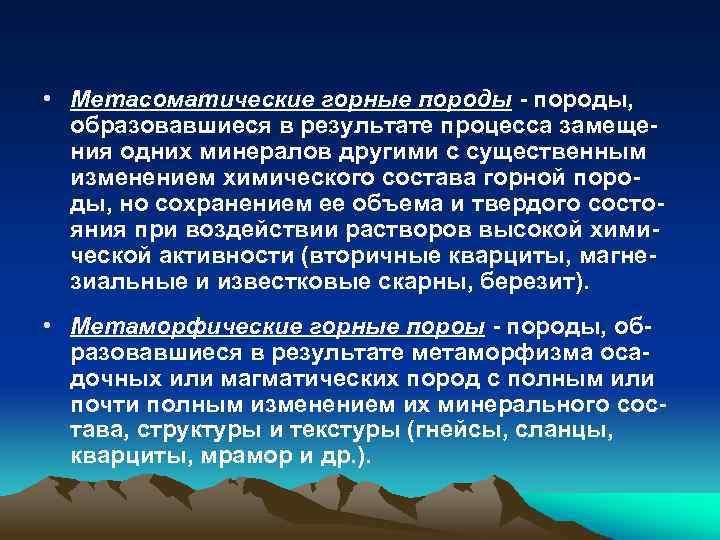 • Метасоматические горные породы - породы, образовавшиеся в результате процесса замещения одних минералов другими с существенным изменением химического состава горной породы, но сохранением ее объема и твердого состояния при воздействии растворов высокой химической активности (вторичные кварциты, магнезиальные и известковые скарны, березит).

• Метаморфические горные пороы - породы, образовавшиеся в результате метаморфизма осадочных или магматических пород с полным или почти полным изменением их минерального состава, структуры и текстуры (гнейсы, сланцы, кварциты, мрамор и др.).